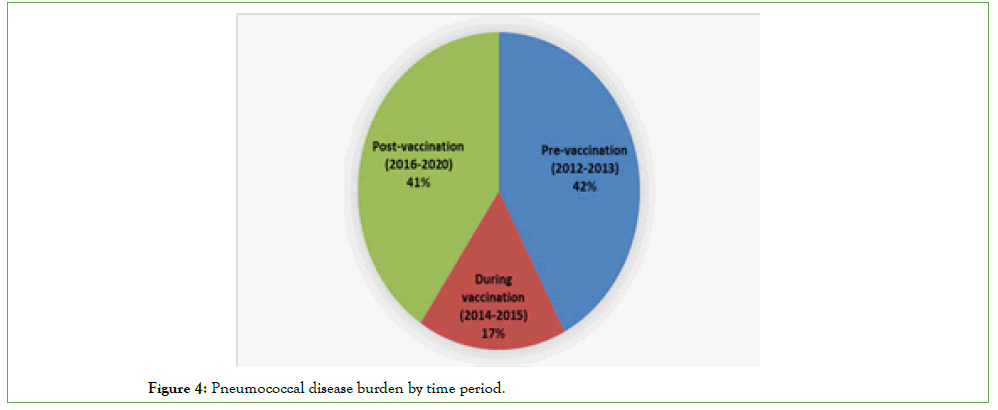 Post-vaccination (2016-2020) 41%

Pre-vaccination (2012-2013) 42%

During vaccination (2014-2015) 17%

Figure 4: Pneumococcal disease burden by time period.